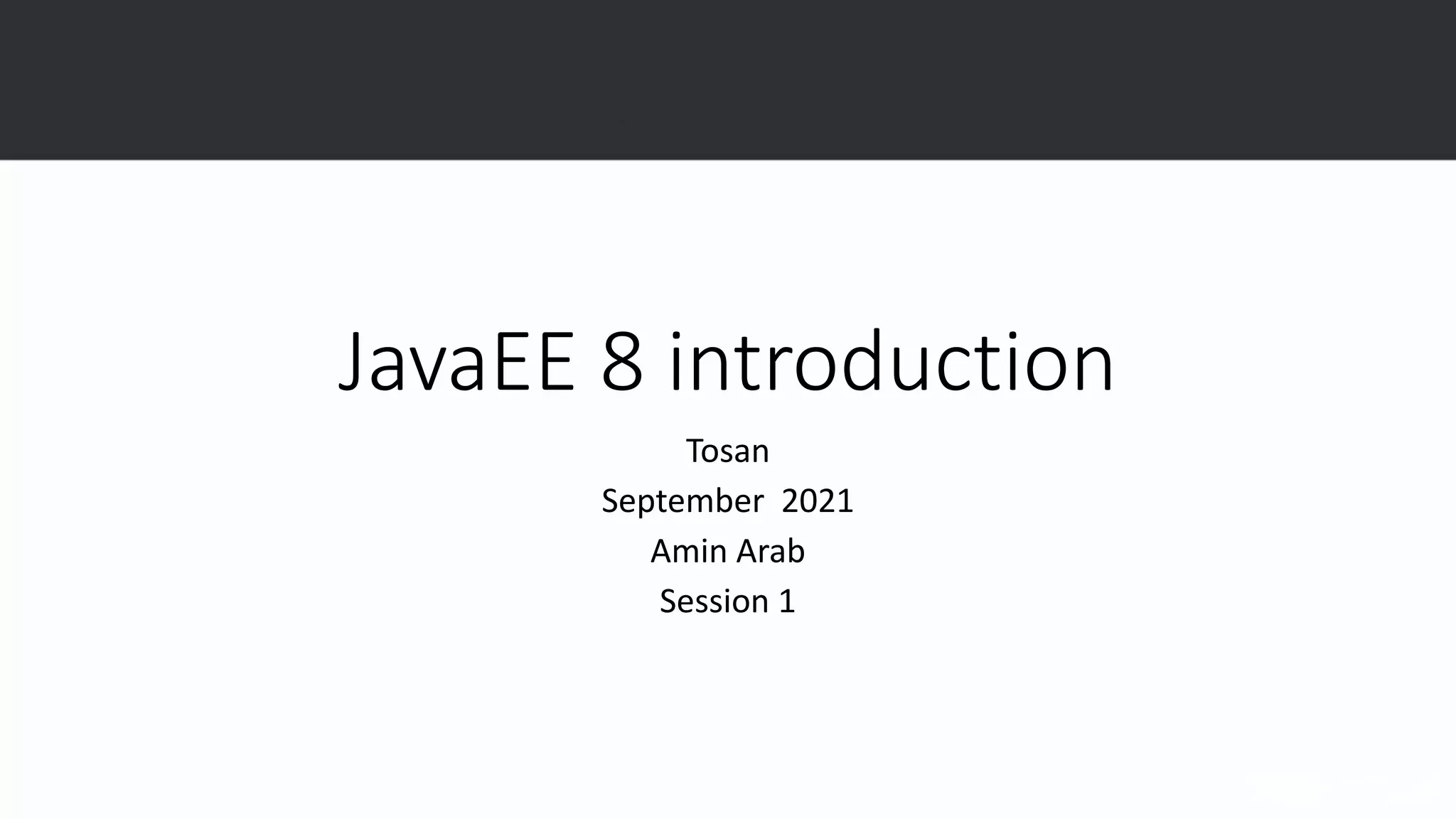 JavaEE 8 introduction

Tosan
September 2021
Amin Arab
Session 1